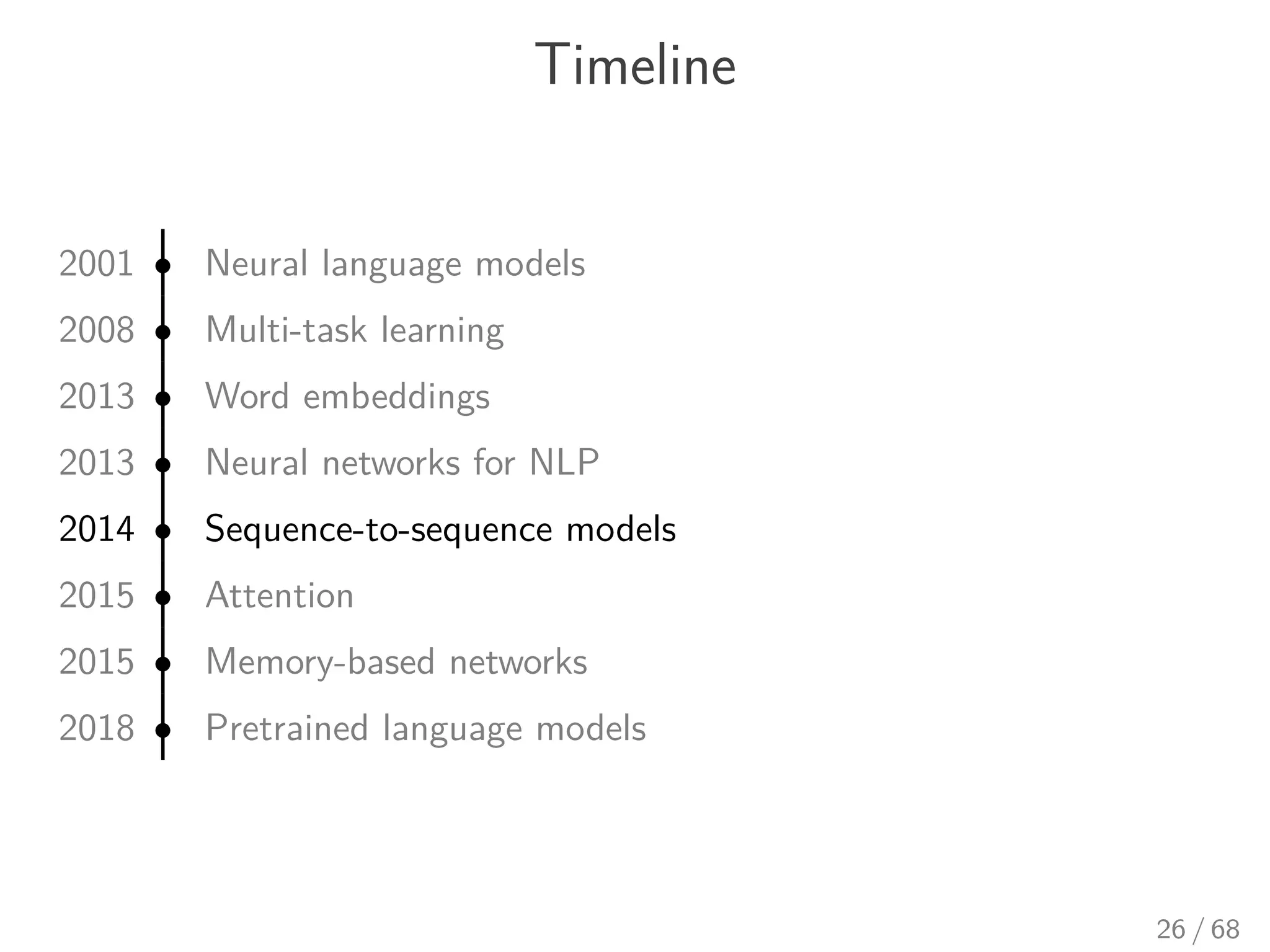 Timeline

2001 Neural language models
2008 Multi-task learning
2013 Word embeddings
2013 Neural networks for NLP
2014 Sequence-to-sequence models
2015 Attention
2015 Memory-based networks
2018 Pretrained language models

26 / 68